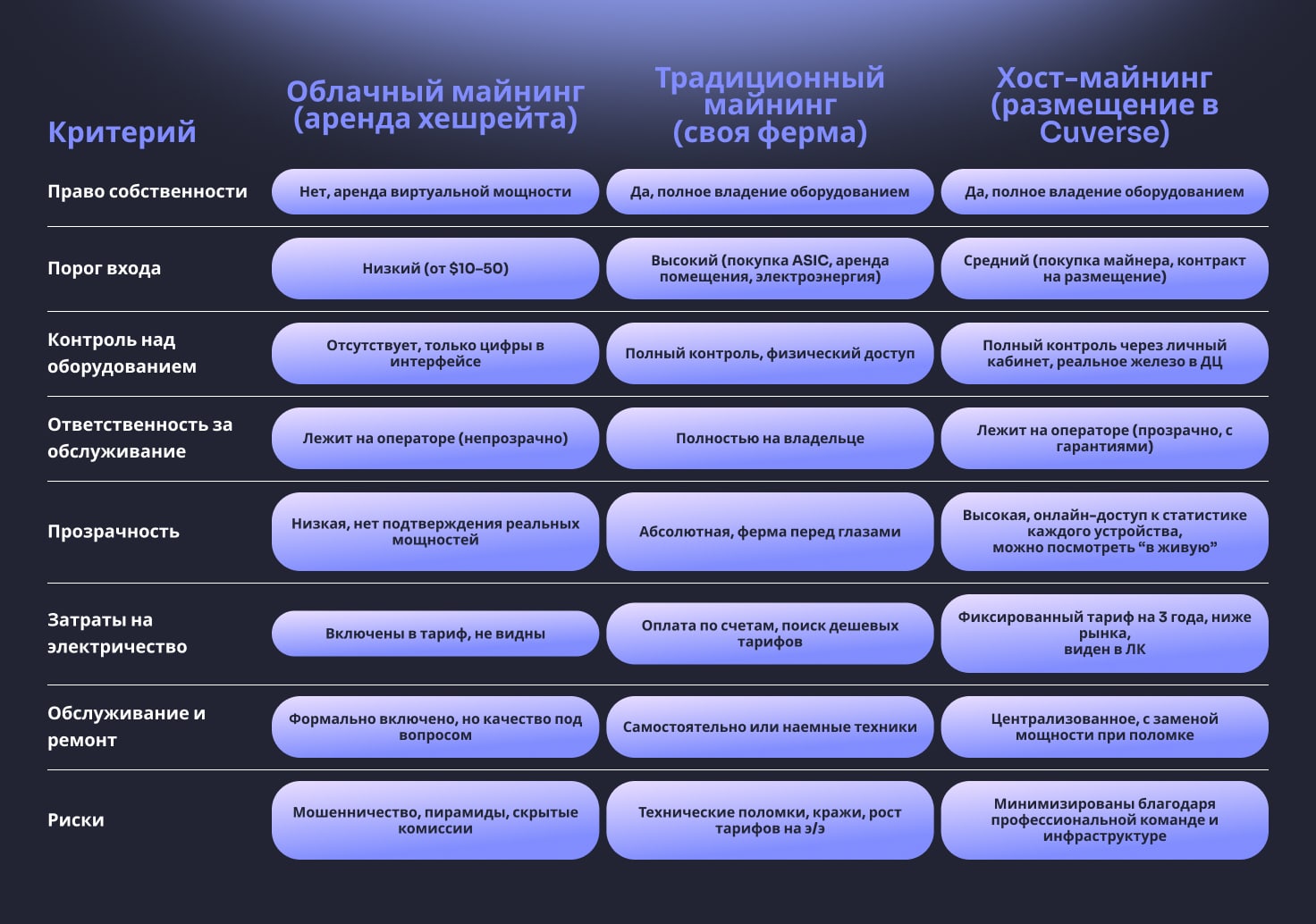 | Критерий | Облачный майнинг (аренда хешрейта) | Традиционный майнинг (своя ферма) | Хост-майнинг (размещение в Cuverse) |
|---|---|---|---|
| Право собственности | Нет, аренда виртуальной мощности | Да, полное владение оборудованием | Да, полное владение оборудованием |
| Порог входа | Низкий (от $10–50) | Высокий (покупка ASIC, аренда помещения, электроэнергия) | Средний (покупка майнера, контракт на размещение) |
| Контроль над оборудованием | Отсутствует, только цифры в интерфейсе | Полный контроль, физический доступ | Полный контроль через личный кабинет, реальное железо в ДЦ |
| Ответственность за обслуживание | Лежит на операторе (непрозрачно) | Полностью на владельце | Лежит на операторе (прозрачно, с гарантиями) |
| Прозрачность | Низкая, нет подтверждения реальных мощностей | Абсолютная, ферма перед глазами | Высокая, онлайн-доступ к статистике каждого устройства, можно посмотреть “в живую” |
| Затраты на электричество | Включены в тариф, не видны | Оплата по счетам, поиск дешевых тарифов | Фиксированный тариф на 3 года, ниже рынка, виден в ЛК |
| Обслуживание и ремонт | Формально включено, но качество под вопросом | Самостоятельно или наемные техники | Централизованное, с заменой мощности при поломке |
| Риски | Мошенничество, пирамиды, скрытые комиссии | Технические поломки, кражи, рост тарифов на э/э | Минимизированы благодаря профессиональной команде и инфраструктуре |